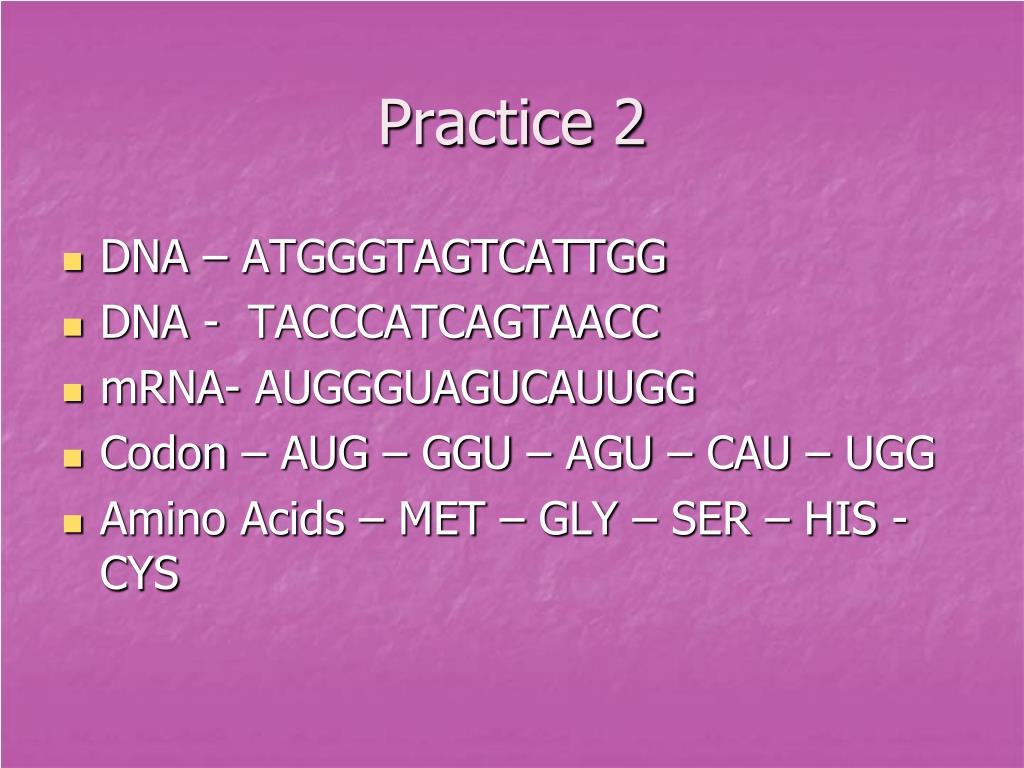 Practice 2

- DNA – ATGGGTAGTCATTGG
- DNA - TACCCATCAGTAACC
- mRNA- AUGGGUAGUCAUUGG
- Codon – AUG – GGU – AGU – CAU – UGG
- Amino Acids – MET – GLY – SER – HIS - CYS